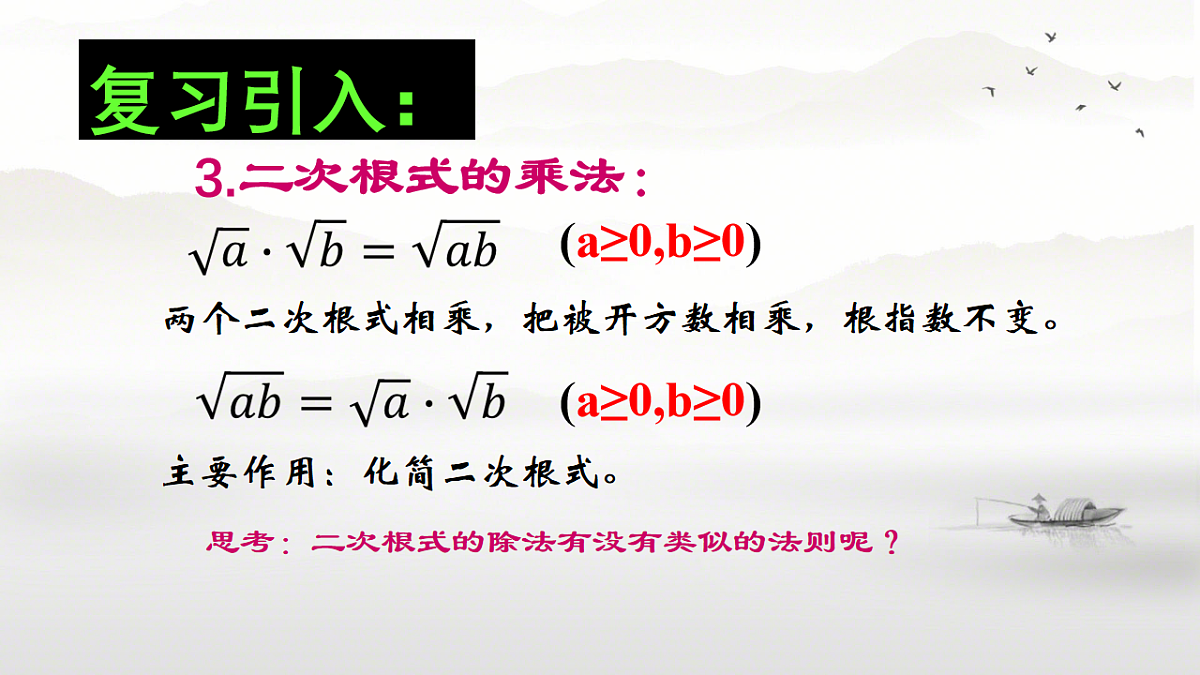 复习引入：

3.二次根式的乘法：

$\sqrt{a}\cdot\sqrt{b}=\sqrt{ab}$ (a≥0,b≥0)

两个二次根式相乘，把被开方数相乘，根指数不变。

$\sqrt{ab}=\sqrt{a}\cdot\sqrt{b}$ (a≥0,b≥0)

主要作用：化简二次根式。

思考：二次根式的除法有没有类似的法则呢？